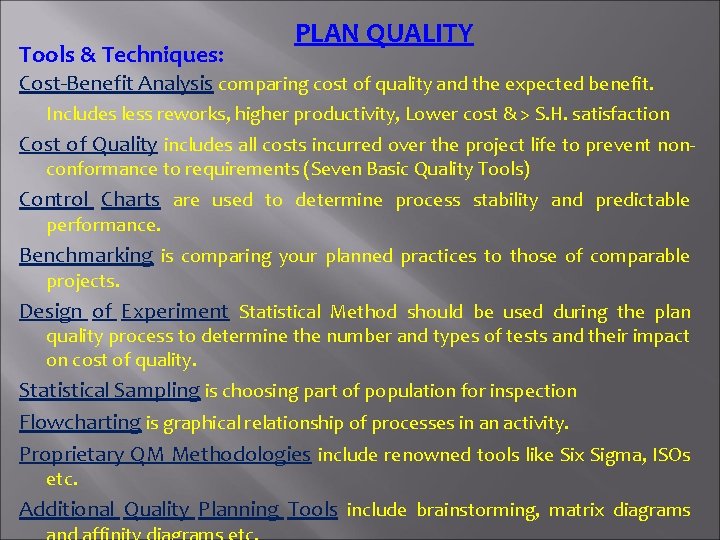 PLAN QUALITY

Tools & Techniques:

Cost-Benefit Analysis comparing cost of quality and the expected benefit. Includes less reworks, higher productivity, Lower cost & > S.H. satisfaction

Cost of Quality includes all costs incurred over the project life to prevent non-conformance to requirements (Seven Basic Quality Tools)

Control Charts are used to determine process stability and predictable performance.

Benchmarking is comparing your planned practices to those of comparable projects.

Design of Experiment Statistical Method should be used during the plan quality process to determine the number and types of tests and their impact on cost of quality.

Statistical Sampling is choosing part of population for inspection

Flowcharting is graphical relationship of processes in an activity.

Proprietary QM Methodologies include renowned tools like Six Sigma, ISOs etc.

Additional Quality Planning Tools include brainstorming, matrix diagrams and affinity diagrams etc.